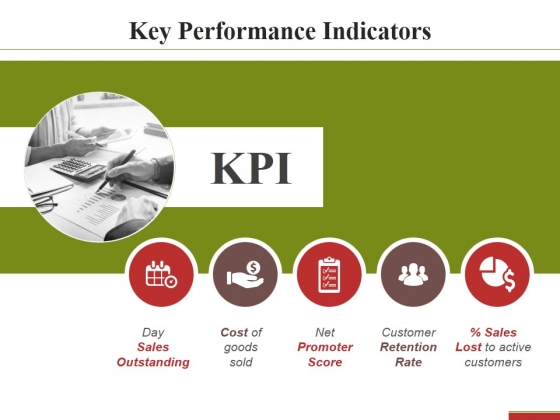 Key Performance Indicators

KPI

Day Sales Outstanding

Cost of goods sold

Net Promoter Score

Customer Retention Rate

% Sales Lost to active customers